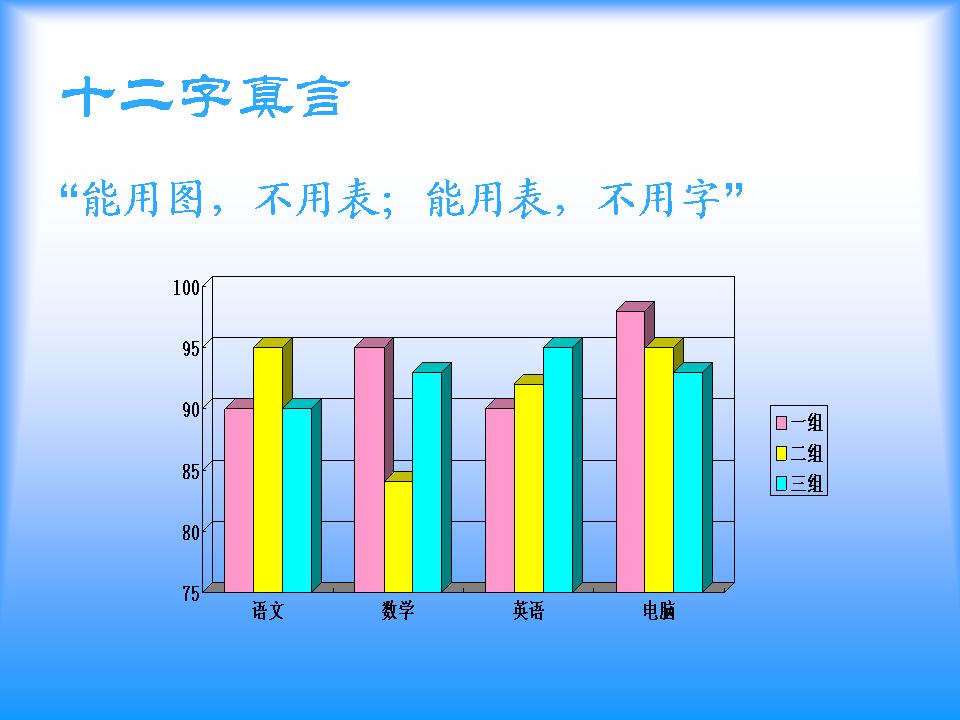 十二字真言

“能用图，不用表；能用表，不用字”

100
95
90
85
80
75

语文
数学
英语
电脑

一组
二组
三组